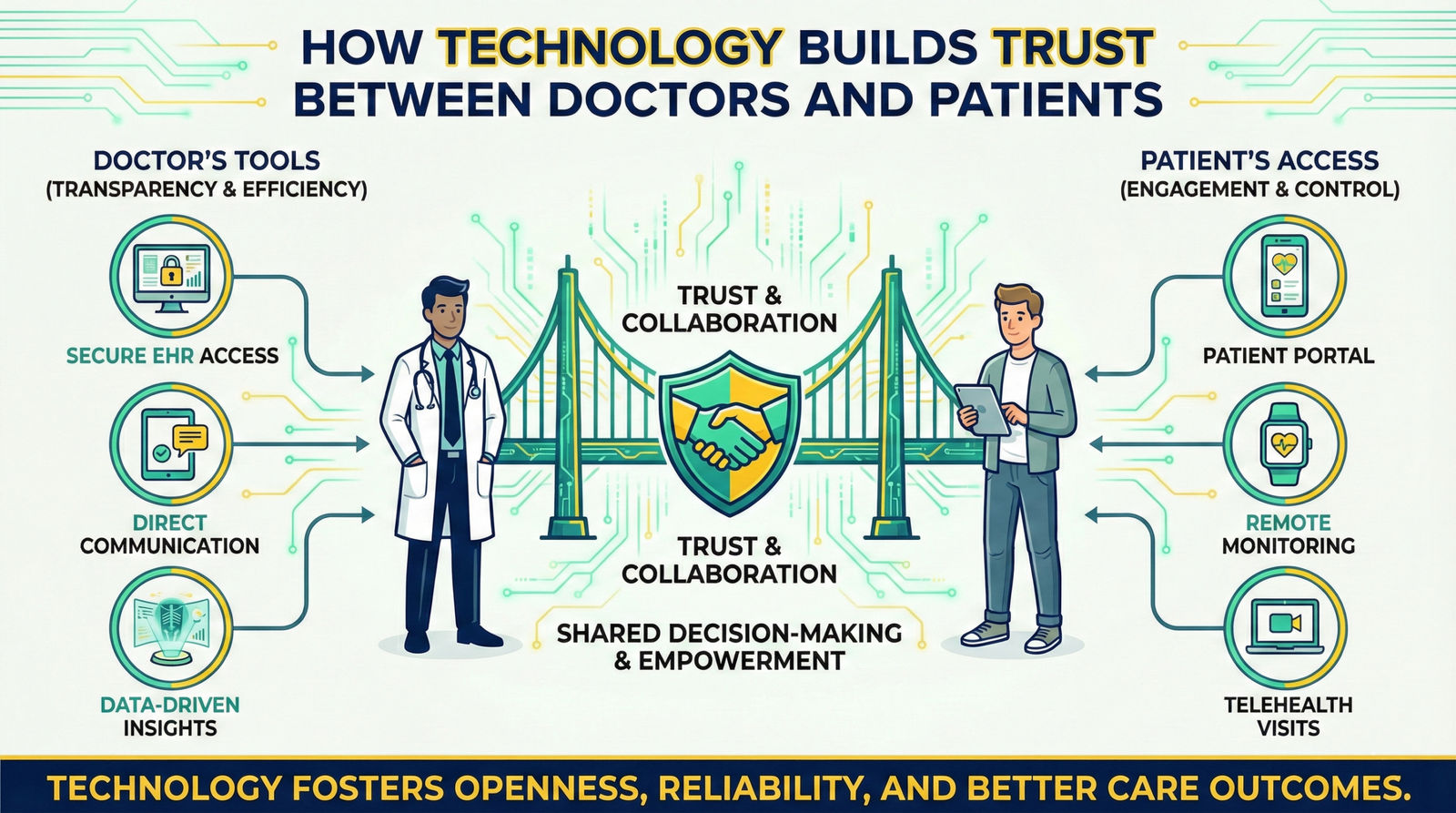 HOW TECHNOLOGY BUILDS TRUST BETWEEN DOCTORS AND PATIENTS

DOCTOR'S TOOLS
(TRANSPARENCY & EFFICIENCY)

SECURE EHR ACCESS

DIRECT COMMUNICATION

DATA-DRIVEN INSIGHTS

TRUST & COLLABORATION

TRUST & COLLABORATION

SHARED DECISION-MAKING & EMPOWERMENT

PATIENT'S ACCESS
(ENGAGEMENT & CONTROL)

PATIENT PORTAL

REMOTE MONITORING

TELEHEALTH VISITS

TECHNOLOGY FOSTERS OPENNESS, RELIABILITY, AND BETTER CARE OUTCOMES.